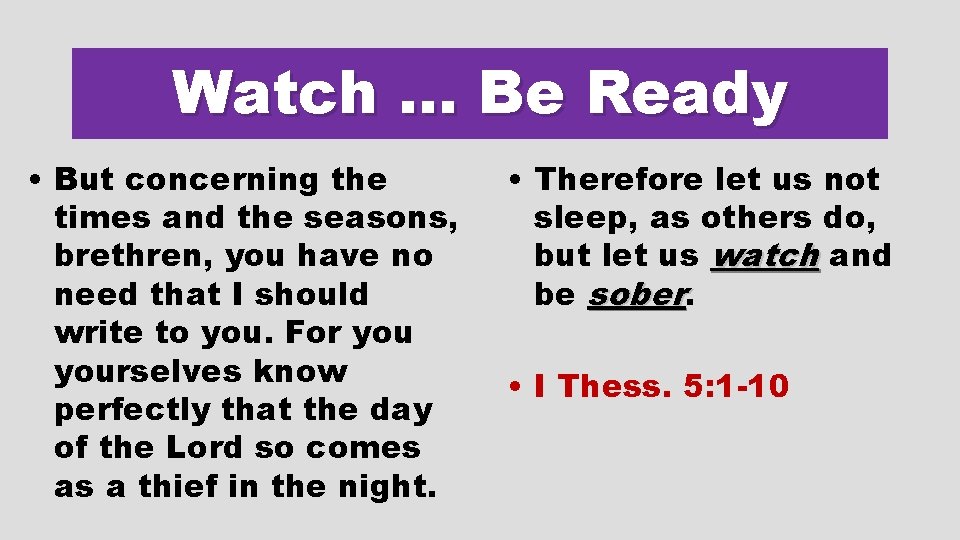 Watch … Be Ready

• But concerning the times and the seasons, brethren, you have no need that I should write to you. For you yourselves know perfectly that the day of the Lord so comes as a thief in the night.

• Therefore let us not sleep, as others do, but let us watch and be sober.

• I Thess. 5:1-10